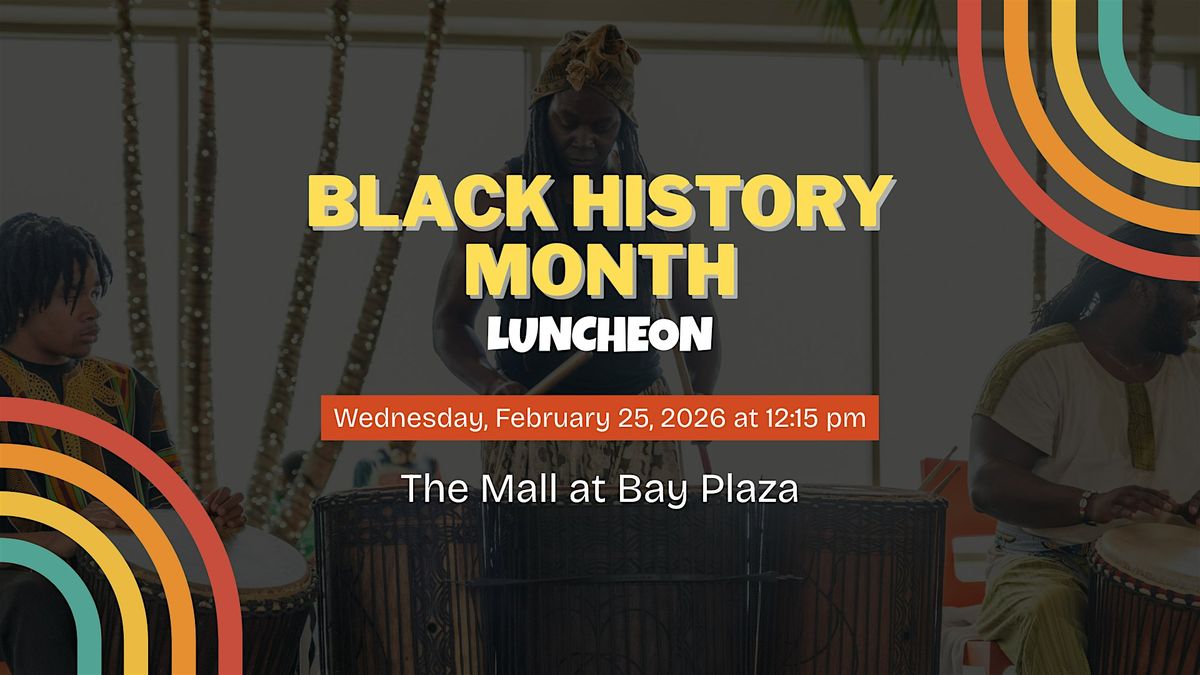 BLACK HISTORY MONTH
LUNCHEON

Wednesday, February 25, 2026 at 12:15 pm

The Mall at Bay Plaza